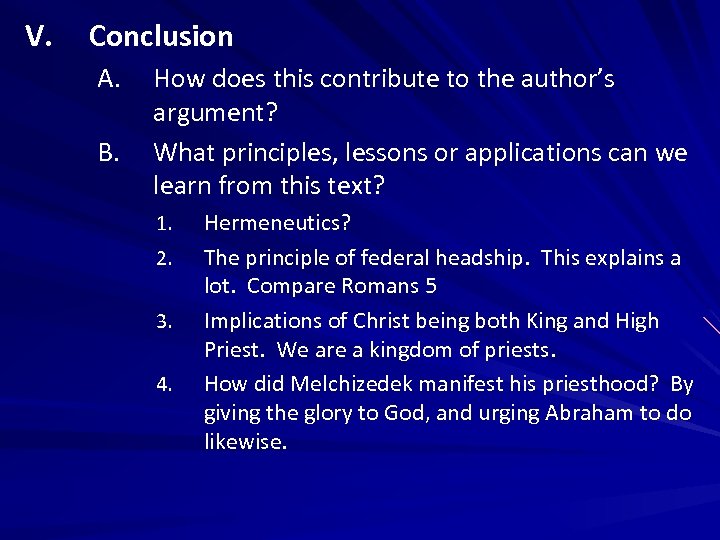 V. Conclusion

A. How does this contribute to the author's argument?

B. What principles, lessons or applications can we learn from this text?

1. Hermeneutics?

2. The principle of federal headship. This explains a lot. Compare Romans 5

3. Implications of Christ being both King and High Priest. We are a kingdom of priests.

4. How did Melchizedek manifest his priesthood? By giving the glory to God, and urging Abraham to do likewise.